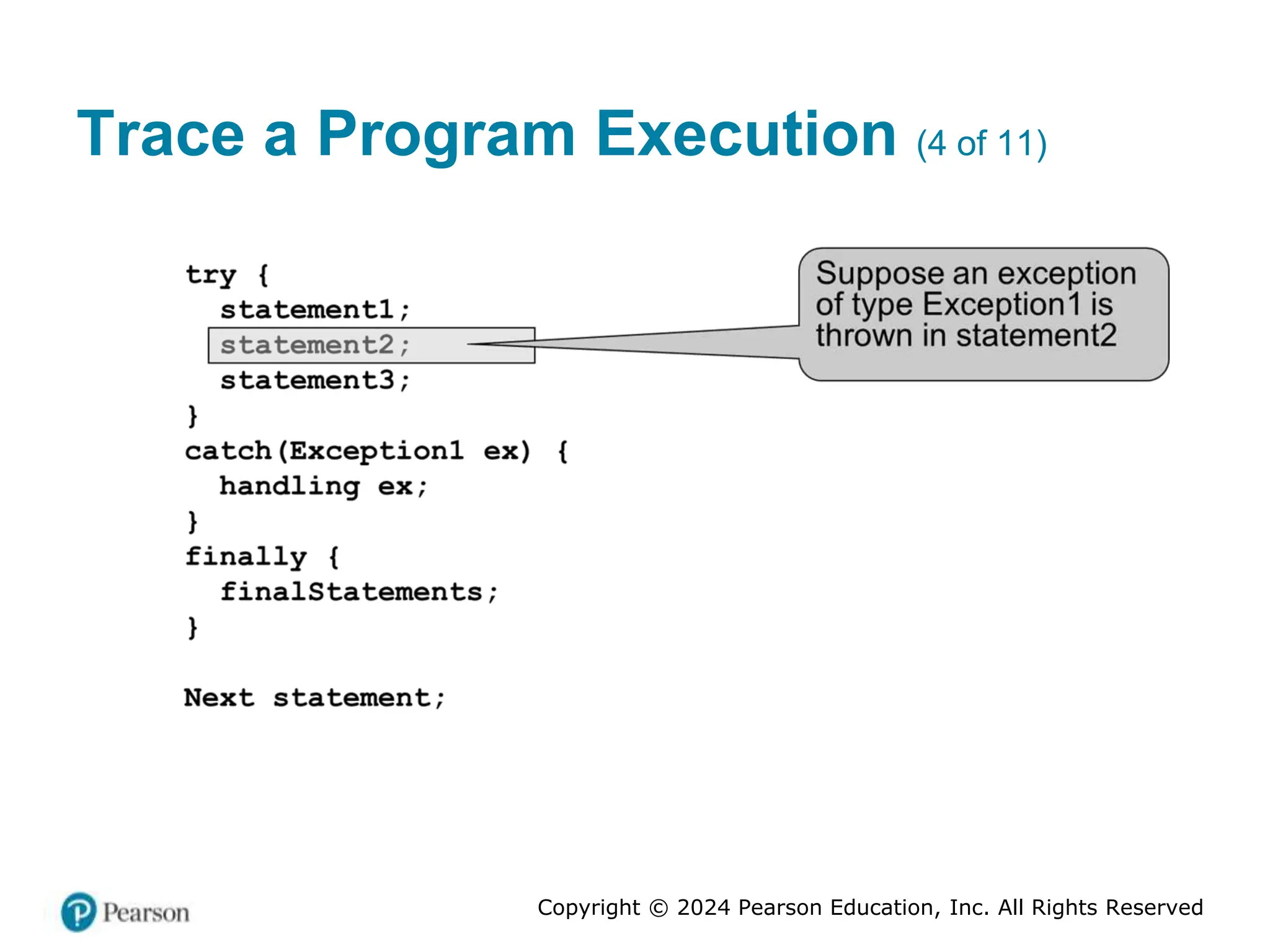 Trace a Program Execution (4 of 11)

try {
  statement1;
  statement2;
  statement3;
}
catch(Exception1 ex) {
  handling ex;
}
finally {
  finalStatements;
}

Next statement;

Suppose an exception of type Exception1 is thrown in statement2

Pearson

Copyright © 2024 Pearson Education, Inc. All Rights Reserved